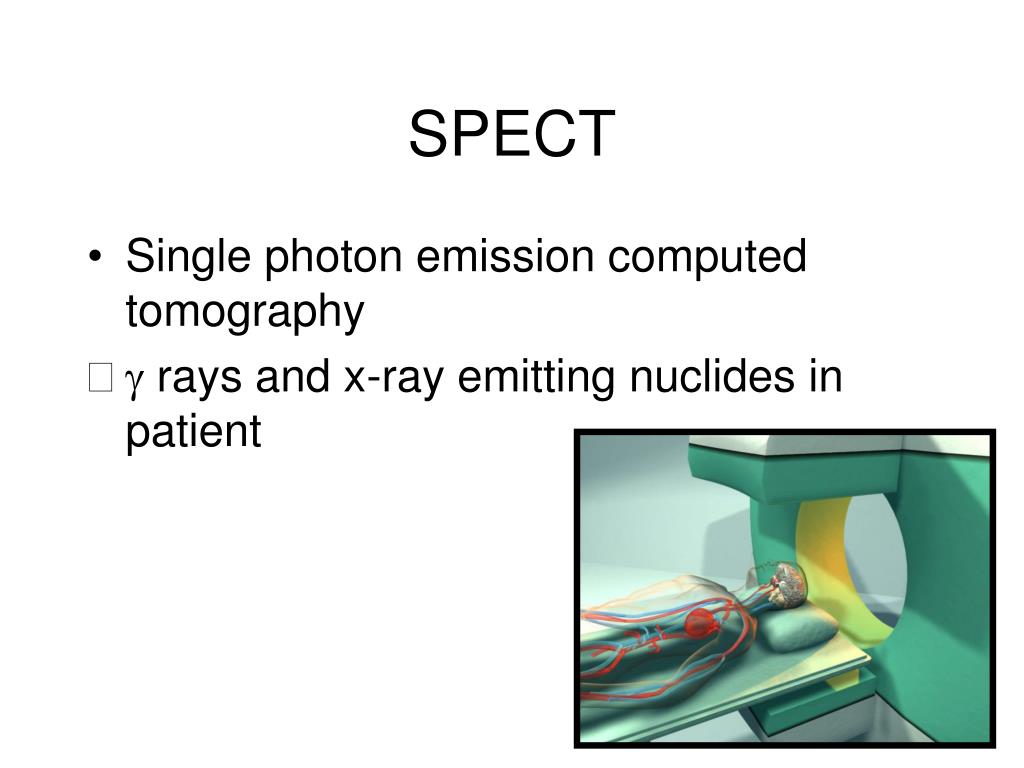 SPECT

• Single photon emission computed tomography

 $\gamma$ rays and x-ray emitting nuclides in patient